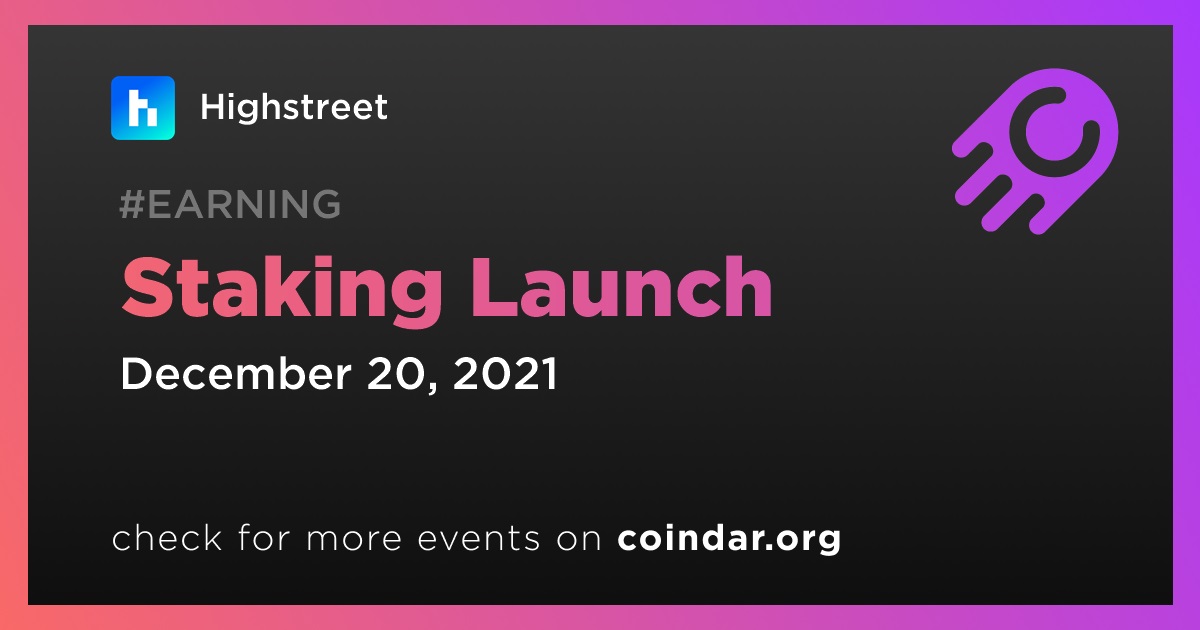 Highstreet

#EARNING

Staking Launch

December 20, 2021

check for more events on coindar.org